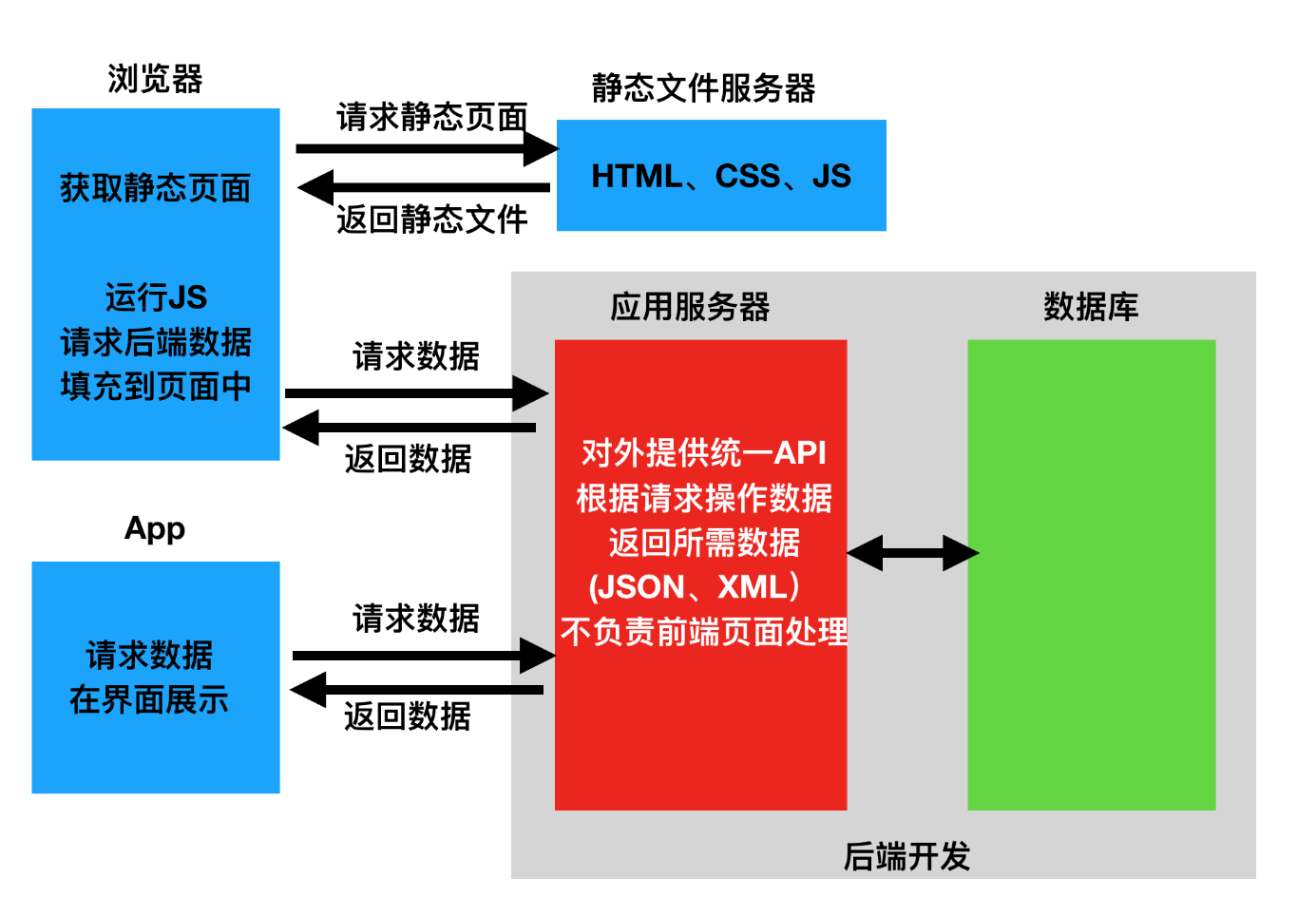 浏览器

获取静态页面

运行JS
请求后端数据
填充到页面中

请求静态页面

返回静态文件

静态文件服务器

HTML、CSS、JS

应用服务器

数据库

请求数据

返回数据

对外提供统一API
根据请求操作数据
返回所需数据
(JSON、XML)
不负责前端页面处理

App

请求数据
在界面展示

请求数据

返回数据

后端开发